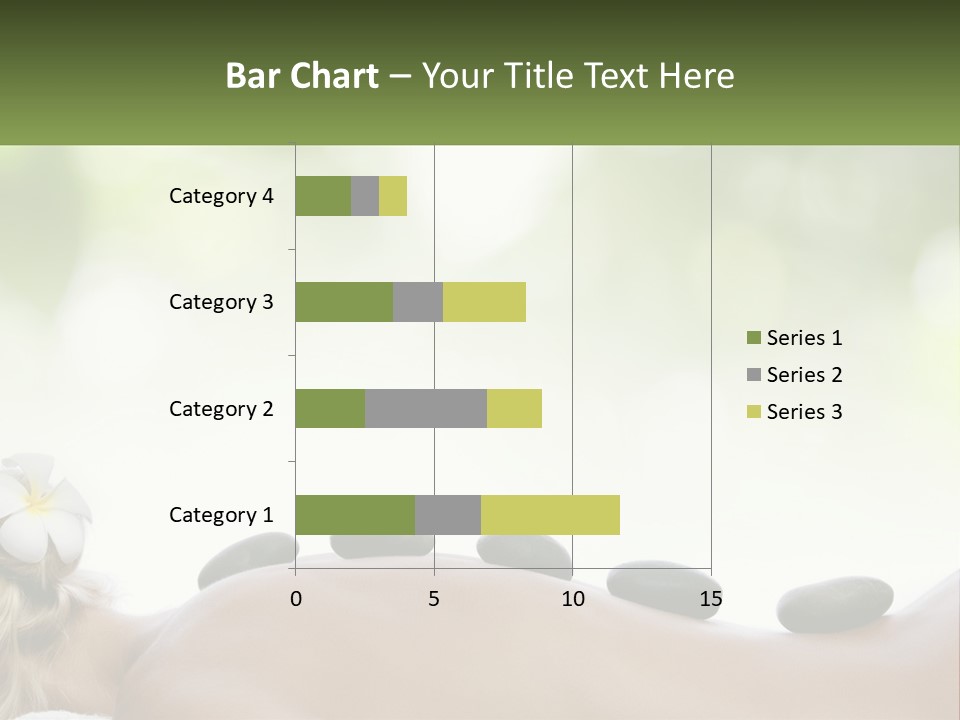 Bar Chart – Your Title Text Here

Category 4
Category 3
Category 2
Category 1

0
5
10
15

Series 1
Series 2
Series 3